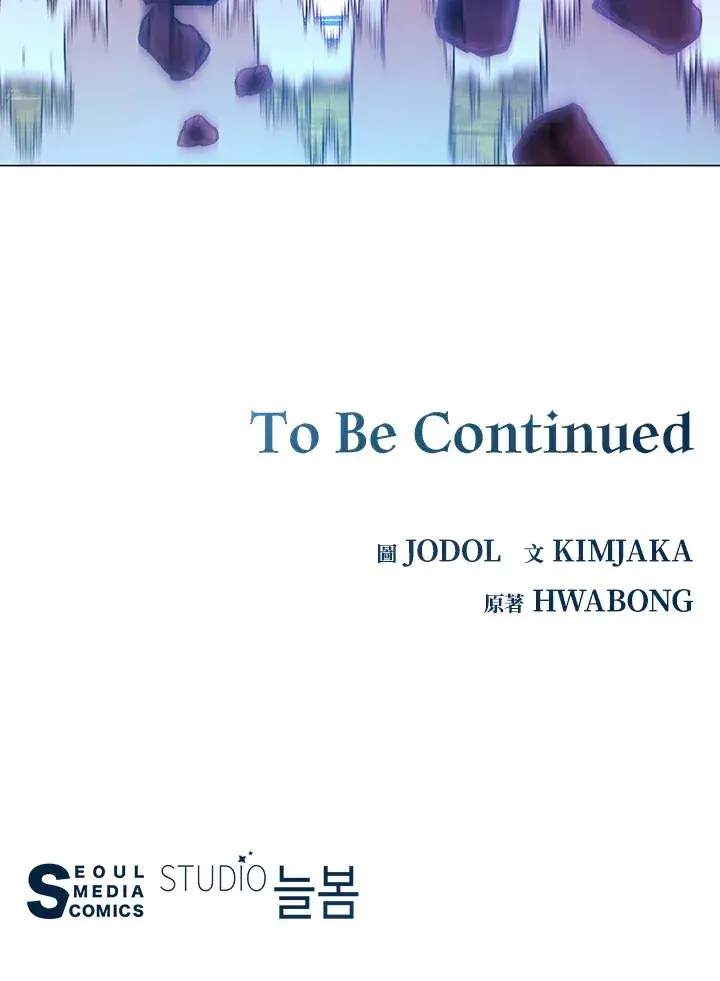 To Be Continued

圖 JODOL 文 KIMJAKA
原著 HWABONG

SEOUL MEDIA COMICS STUDIO 늘봄